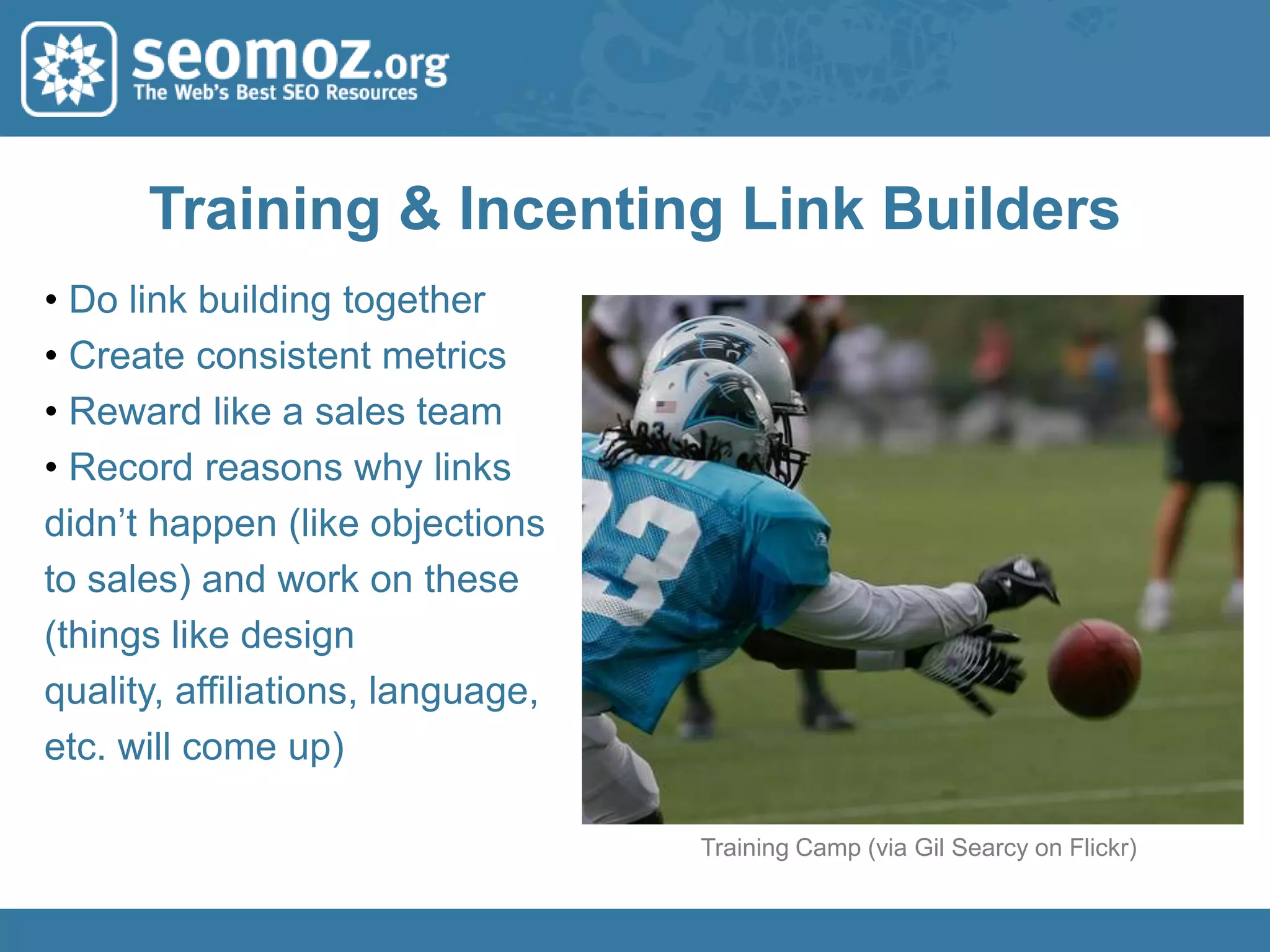 seomoz.org
The Web's Best SEO Resources

Training & Incenting Link Builders

• Do link building together
• Create consistent metrics
• Reward like a sales team
• Record reasons why links didn't happen (like objections to sales) and work on these (things like design quality, affiliations, language, etc. will come up)

Training Camp (via Gil Searcy on Flickr)